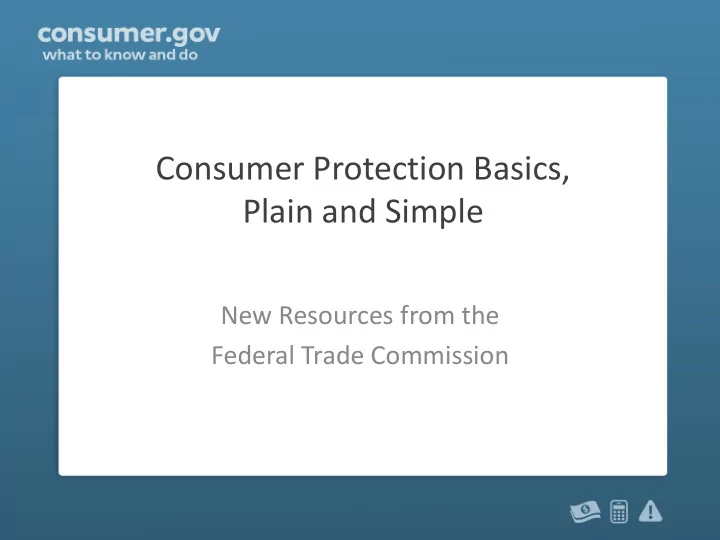 consumer.gov
what to know and do

Consumer Protection Basics, Plain and Simple

New Resources from the Federal Trade Commission